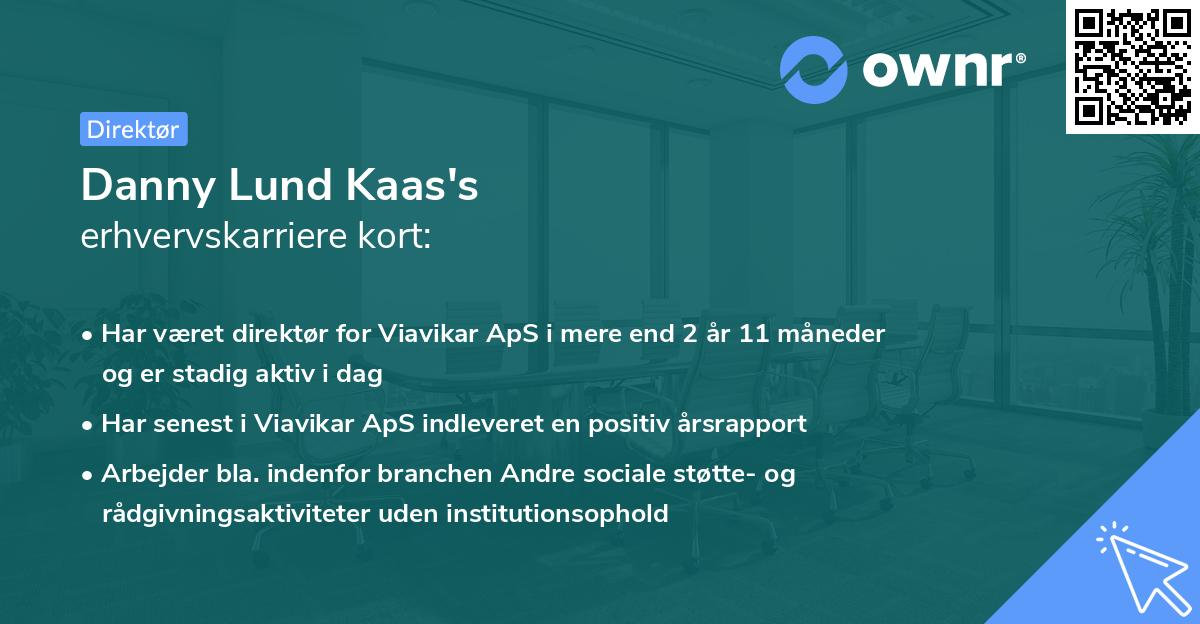 ownr®

Direktør

Danny Lund Kaas's
erhvervskarriere kort:

• Har været direktør for Viavikar ApS i mere end 2 år 11 måneder og er stadig aktiv i dag

• Har senest i Viavikar ApS indleveret en positiv årsrapport

• Arbejder bla. indenfor branchen Andre sociale støtte- og rådgivningsaktiviteter uden institutionsophold